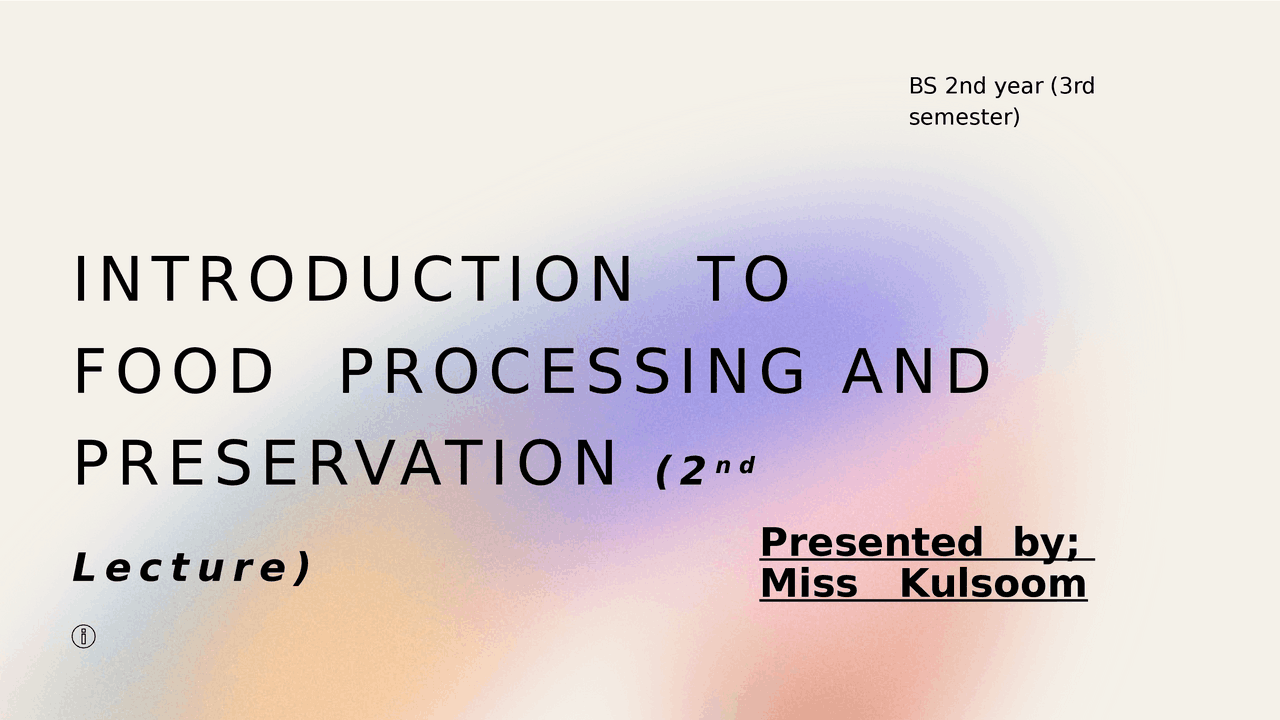 BS 2nd year (3rd semester)

INTRODUCTION TO FOOD PROCESSING AND PRESERVATION (2nd Lecture)

Presented by; Miss Kulsoom